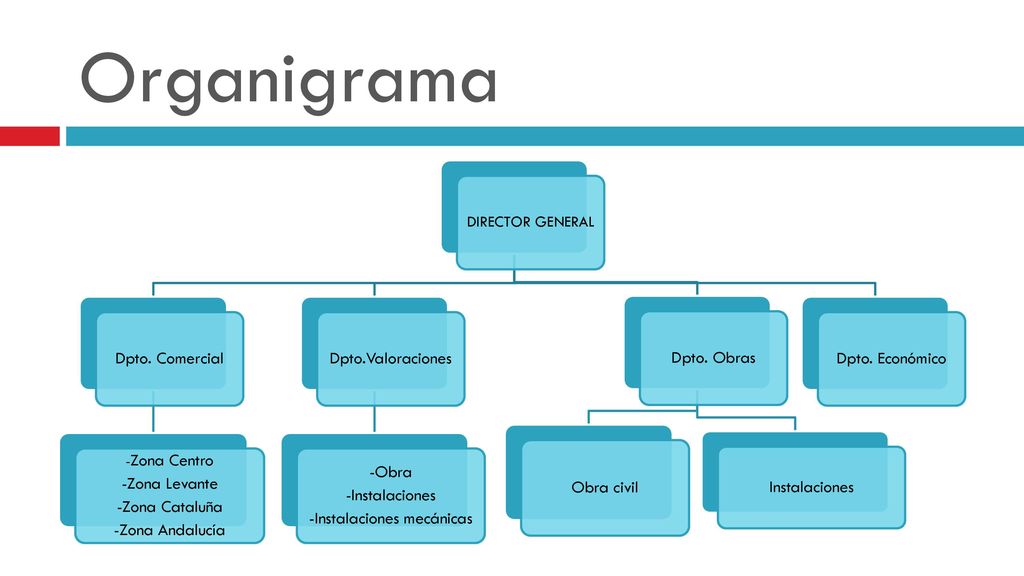 Organigrama

DIRECTOR GENERAL

Dpto. Comercial

Dpto.Valoraciones

Dpto. Obras

Dpto. Económico

-Zona Centro
-Zona Levante
-Zona Cataluña
-Zona Andalucía

-Obra
-Instalaciones
-Instalaciones mecánicas

Obra civil

Instalaciones